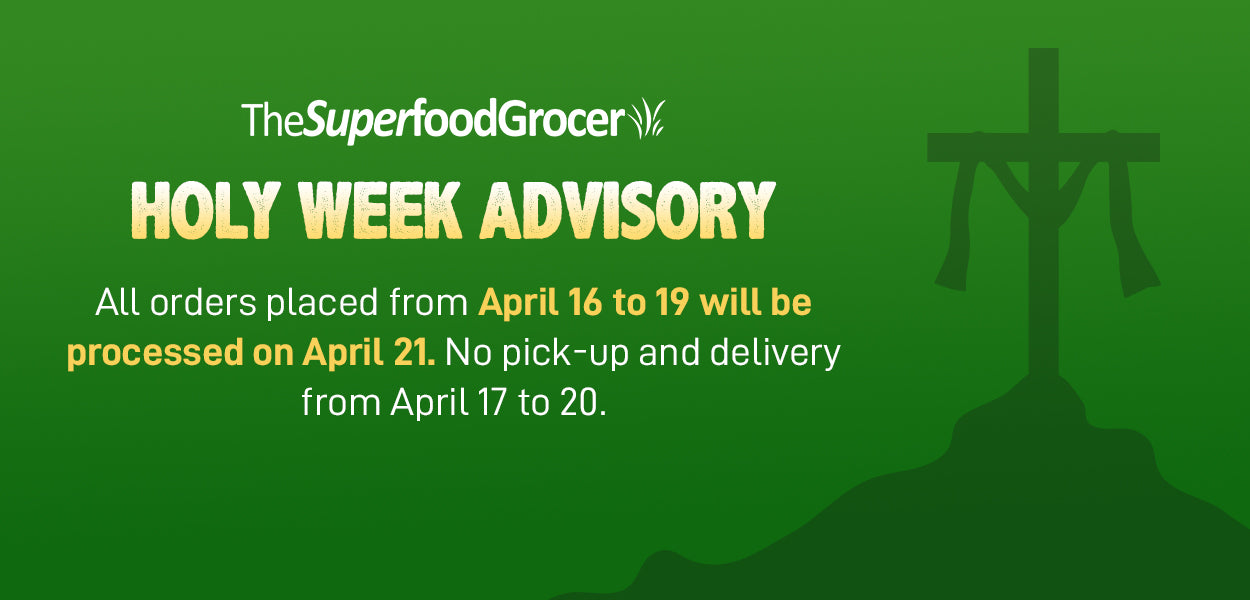 TheSuperfoodGrocer

HOLY WEEK ADVISORY

All orders placed from April 16 to 19 will be processed on April 21. No pick-up and delivery from April 17 to 20.